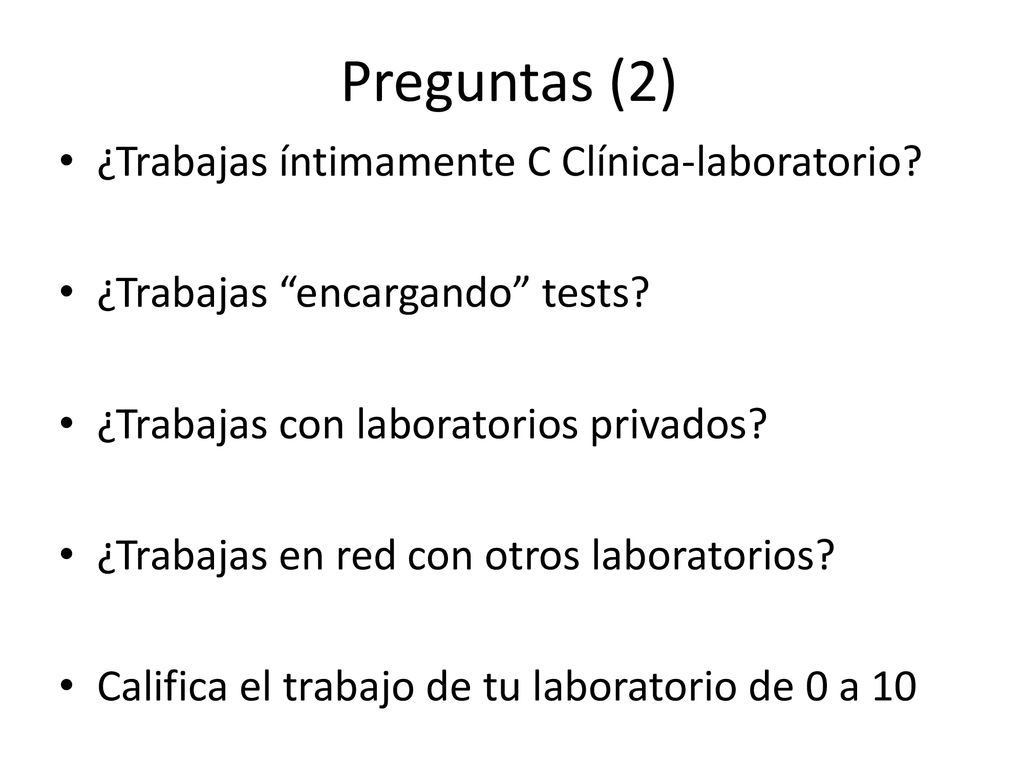 Preguntas (2)

• ¿Trabajas íntimamente C Clínica-laboratorio?

• ¿Trabajas “encargando” tests?

• ¿Trabajas con laboratorios privados?

• ¿Trabajas en red con otros laboratorios?

• Califica el trabajo de tu laboratorio de 0 a 10